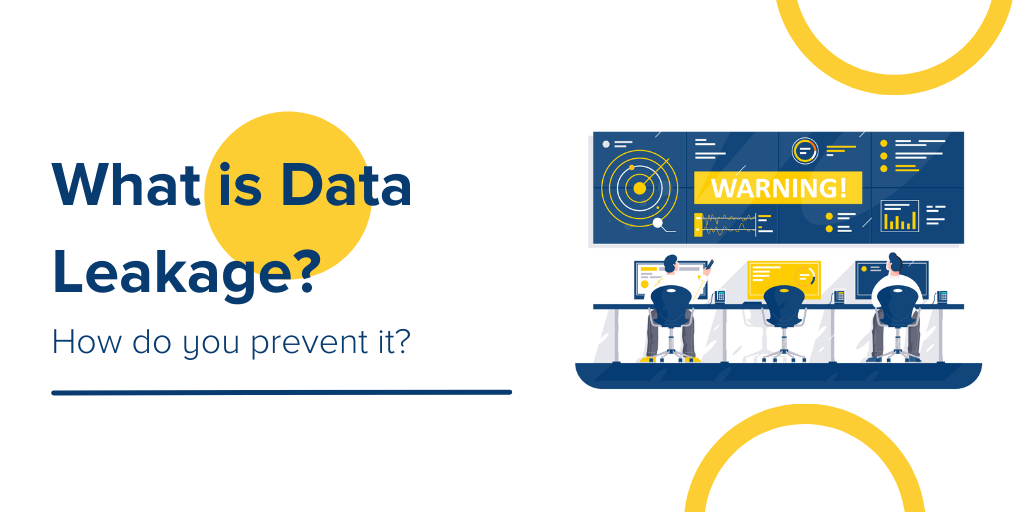 What is Data Leakage?

How do you prevent it?

WARNING!